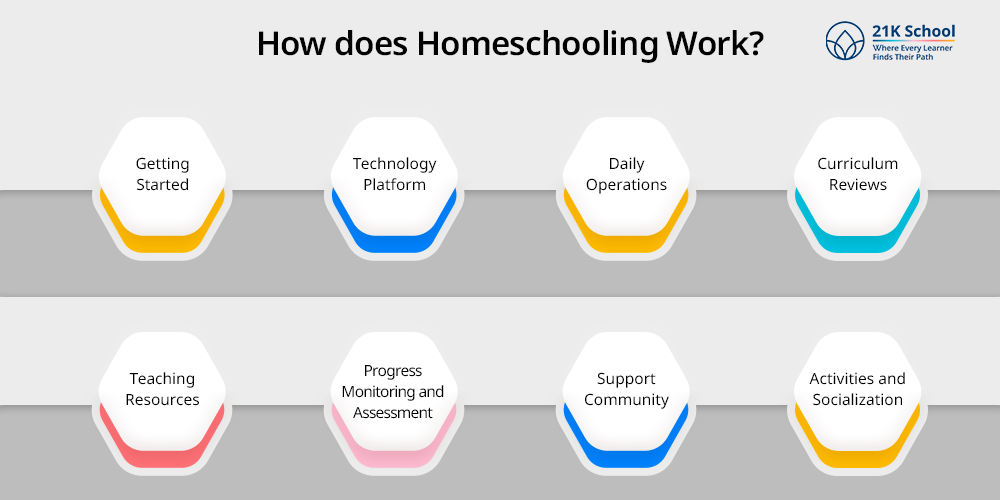 How does Homeschooling Work?

21K School
Where Every Learner Finds Their Path

Getting Started

Technology Platform

Daily Operations

Curriculum Reviews

Teaching Resources

Progress Monitoring and Assessment

Support Community

Activities and Socialization